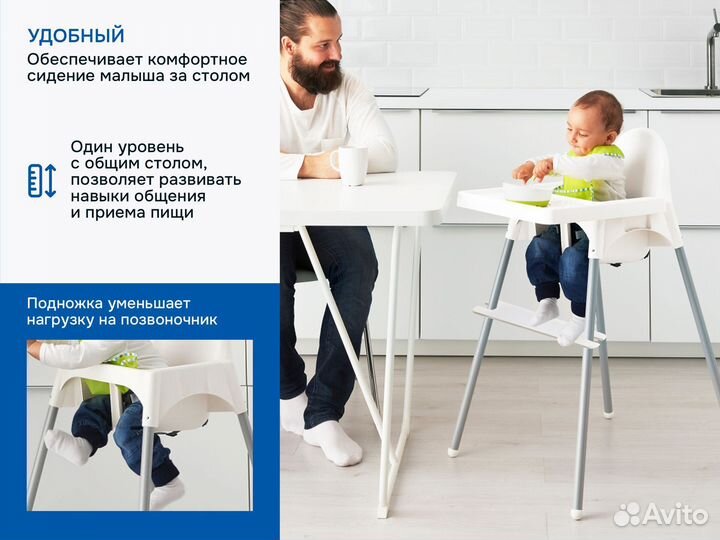 УДОБНЫЙ
Обеспечивает комфортное сидение малыша за столом

Один уровень с общим столом, позволяет развивать навыки общения и приема пищи

Подножка уменьшает нагрузку на позвоночник

Avito